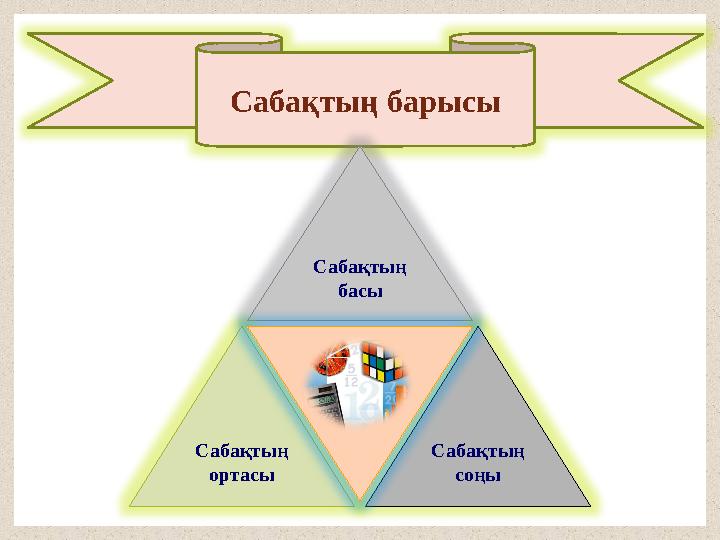 Сабақтың барысы

Сабақтың басы

Сабақтың ортасы

Сабақтың соңы